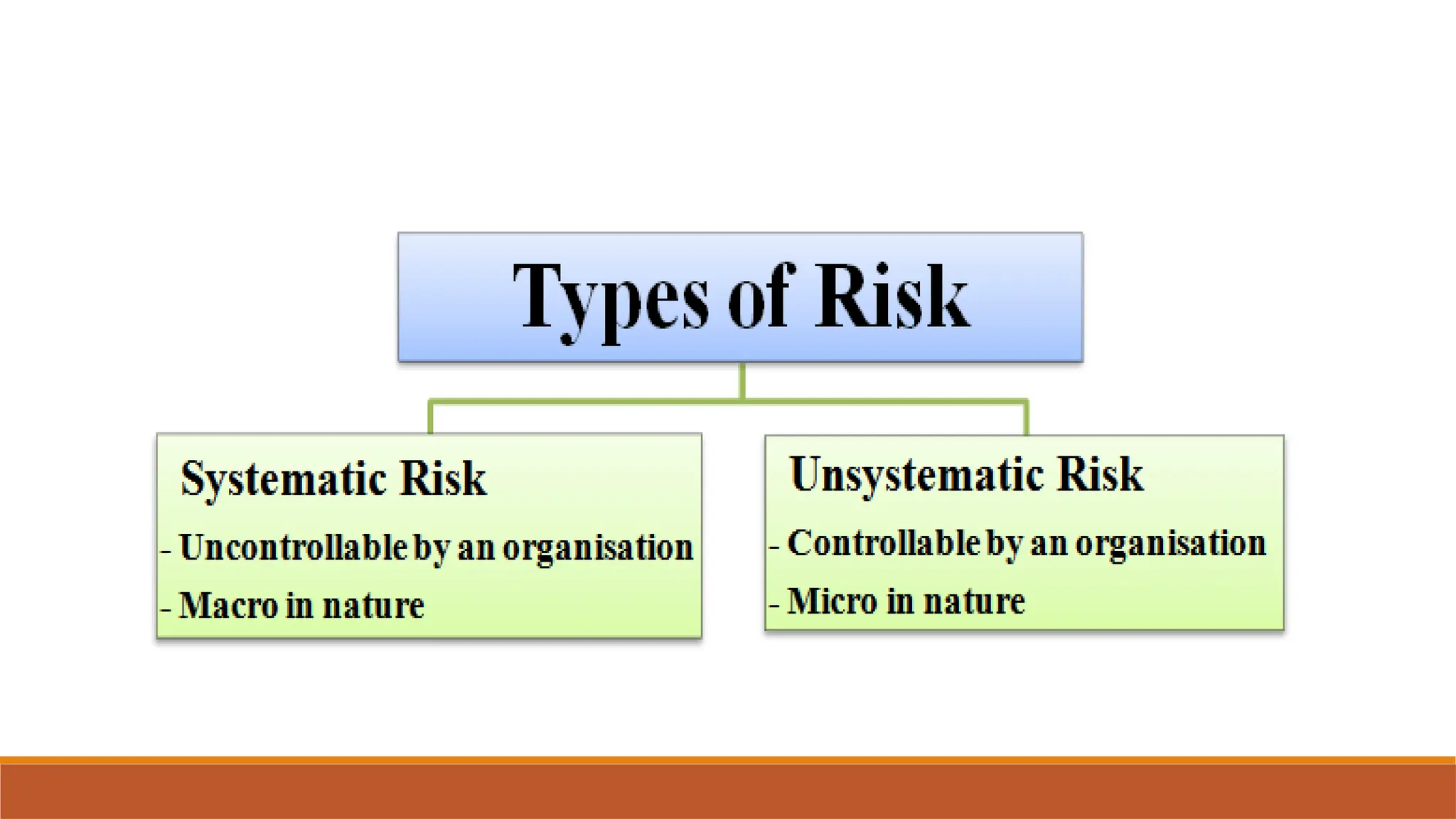 Types of Risk

Systematic Risk

- Uncontrollable by an organisation

- Macro in nature

Unsystematic Risk

- Controllable by an organisation

- Micro in nature